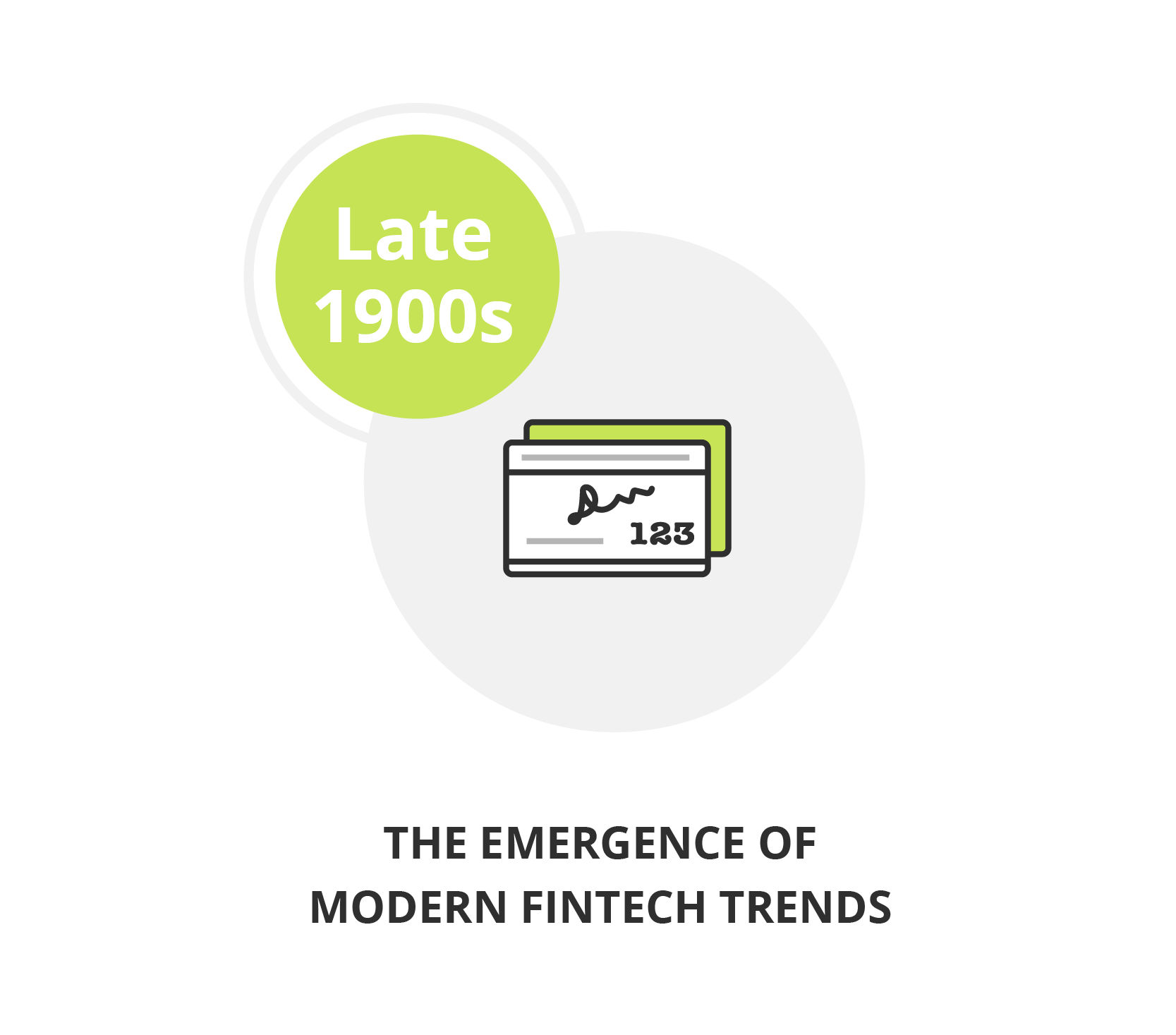 Late 1900s

123

THE EMERGENCE OF MODERN FINTECH TRENDS